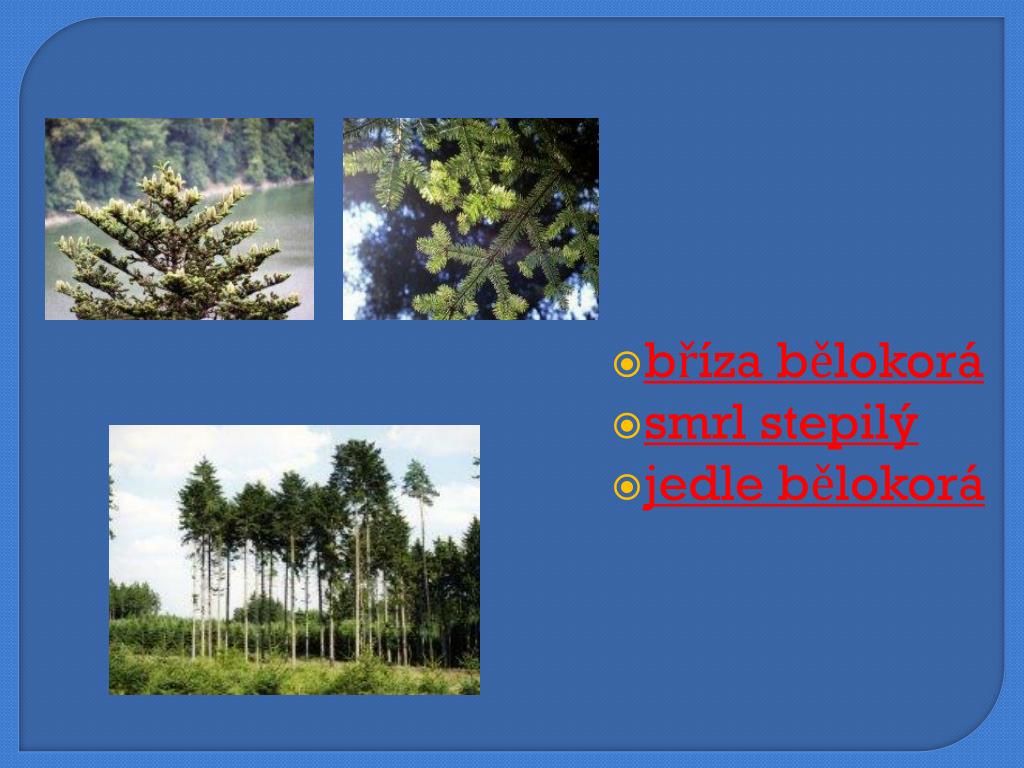 bříza bělokorá
smrl stepilý
jedle bělokorá